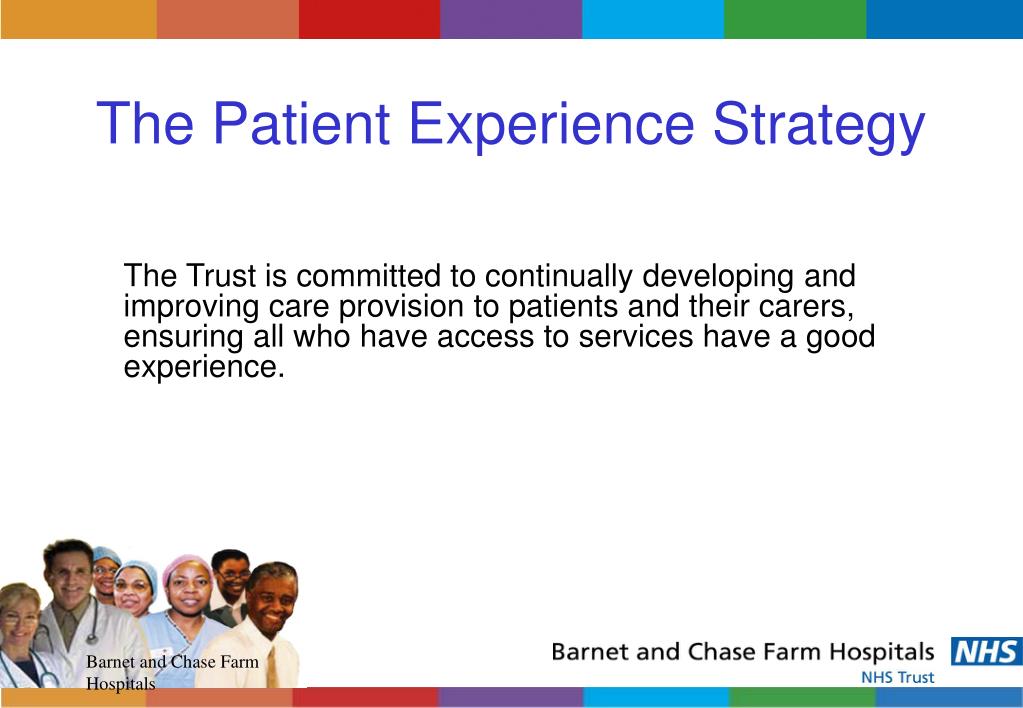 The Patient Experience Strategy

The Trust is committed to continually developing and improving care provision to patients and their carers, ensuring all who have access to services have a good experience.

Barnet and Chase Farm Hospitals

Barnet and Chase Farm Hospitals NHS
NHS Trust